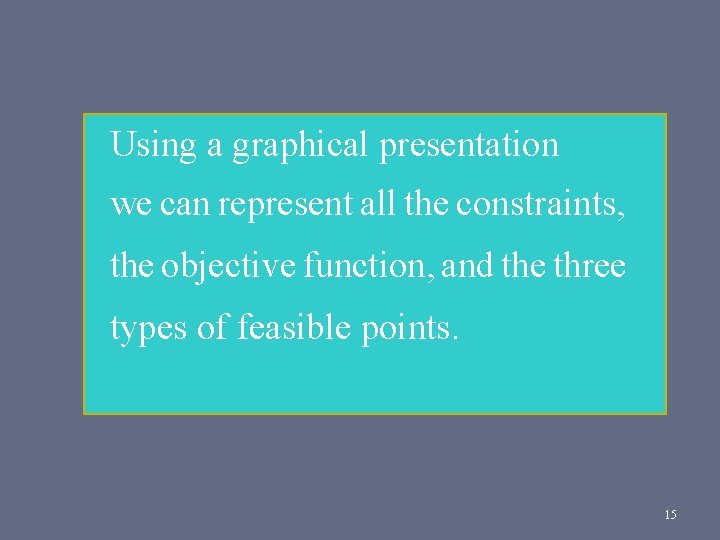 Using a graphical presentation we can represent all the constraints, the objective function, and the three types of feasible points.

15